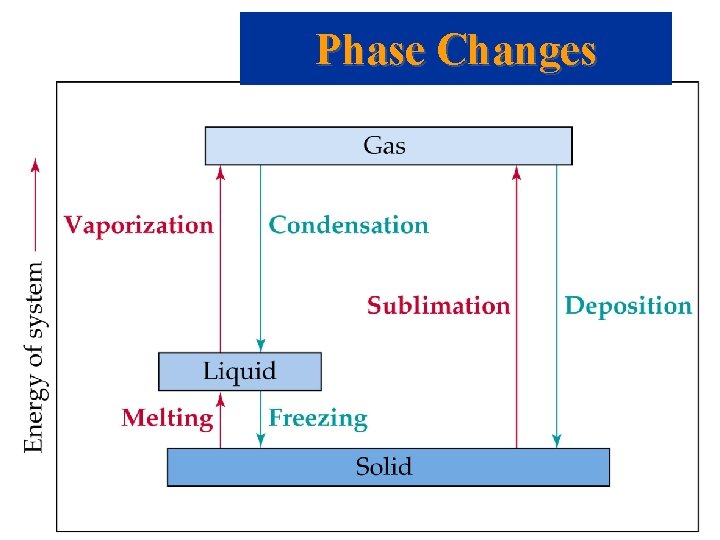 Phase Changes

Energy of system

Gas

Vaporization

Condensation

Sublimation

Deposition

Liquid

Melting

Freezing

Solid